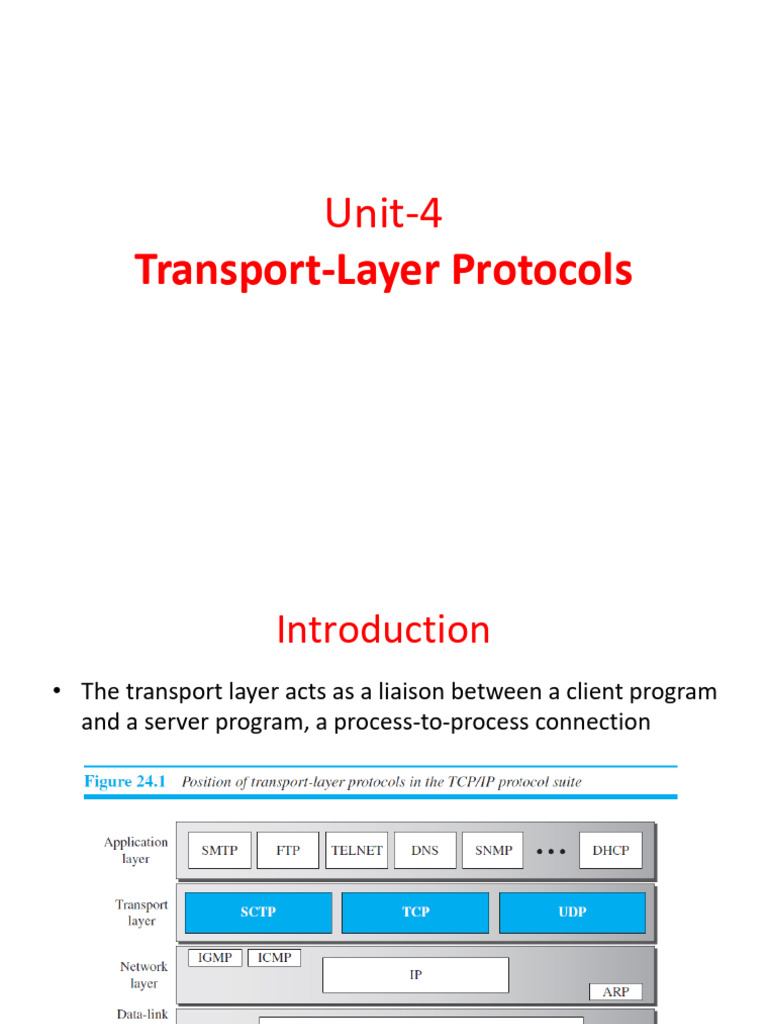 Unit-4
Transport-Layer Protocols

Introduction

• The transport layer acts as a liaison between a client program and a server program, a process-to-process connection

Figure 24.1 Position of transport-layer protocols in the TCP/IP protocol suite

Application layer
SMTP FTP TELNET DNS SNMP • • • DHCP

Transport layer
SCTP TCP UDP

Network layer
IGMP ICMP
IP
ARP

Data-link